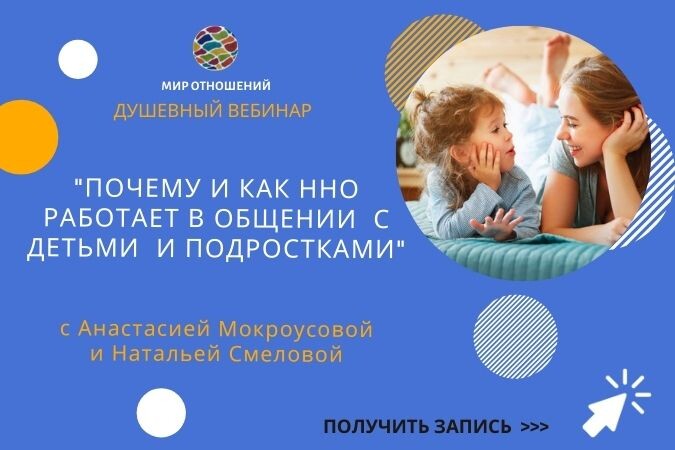 МИР ОТНОШЕНИЙ
ДУШЕВНЫЙ ВЕБИНАР

"ПОЧЕМУ И КАК ННО РАБОТАЕТ В ОБЩЕНИИ С ДЕТЬМИ И ПОДРОСТКАМИ"

с Анастасией Мокроусовой и Натальей Смеловой

ПОЛУЧИТЬ ЗАПИСЬ >>>